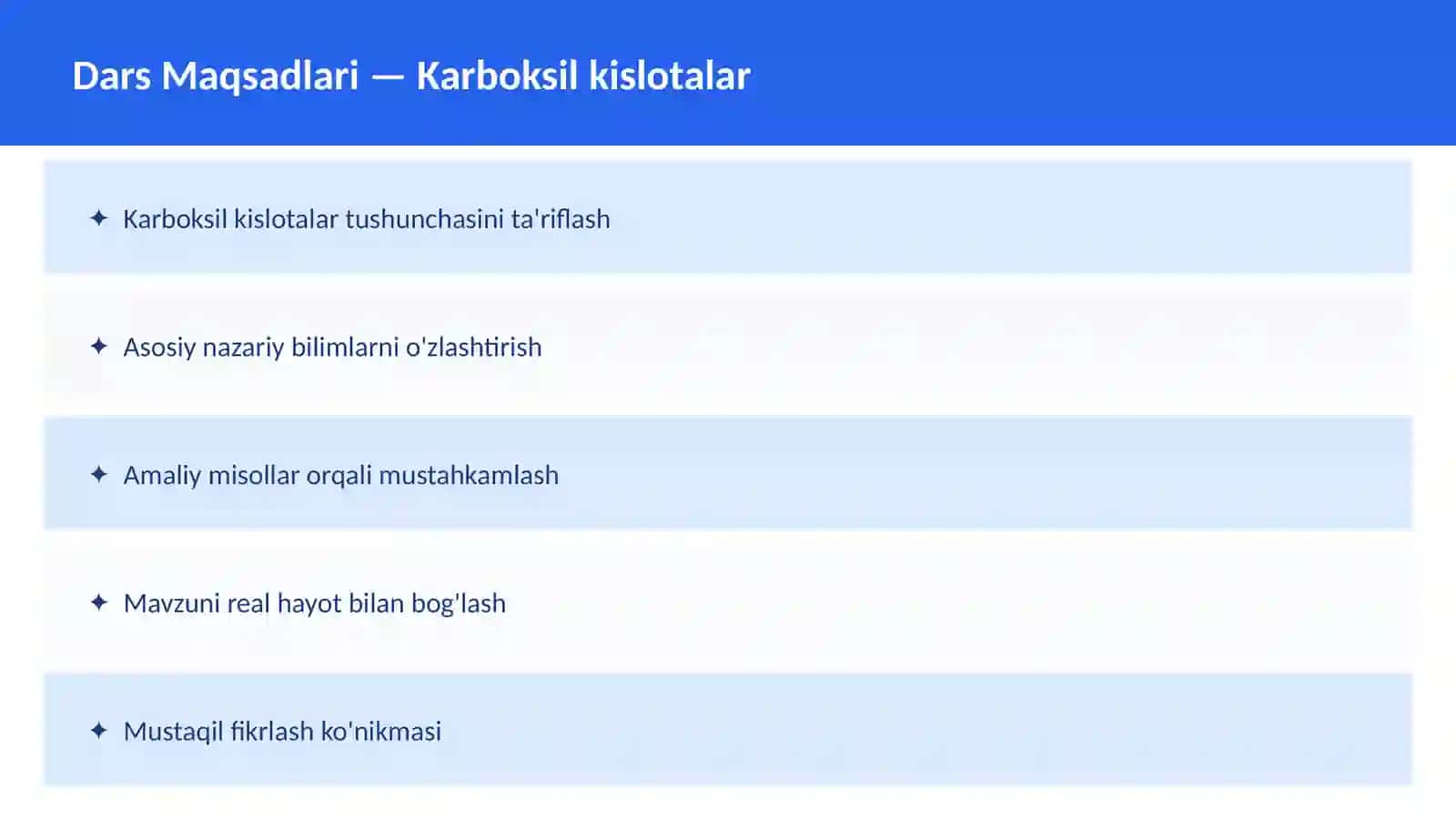 Dars Maqsadlari — Karboksil kislotalar

✦ Karboksil kislotalar tushunchasini ta'riflash

✦ Asosiy nazariy bilimlarni o'zlashtirish

✦ Amaliy misollar orqali mustahkamlash

✦ Mavzuni real hayot bilan bog'lash

✦ Mustaqil fikrlash ko'nikmasi